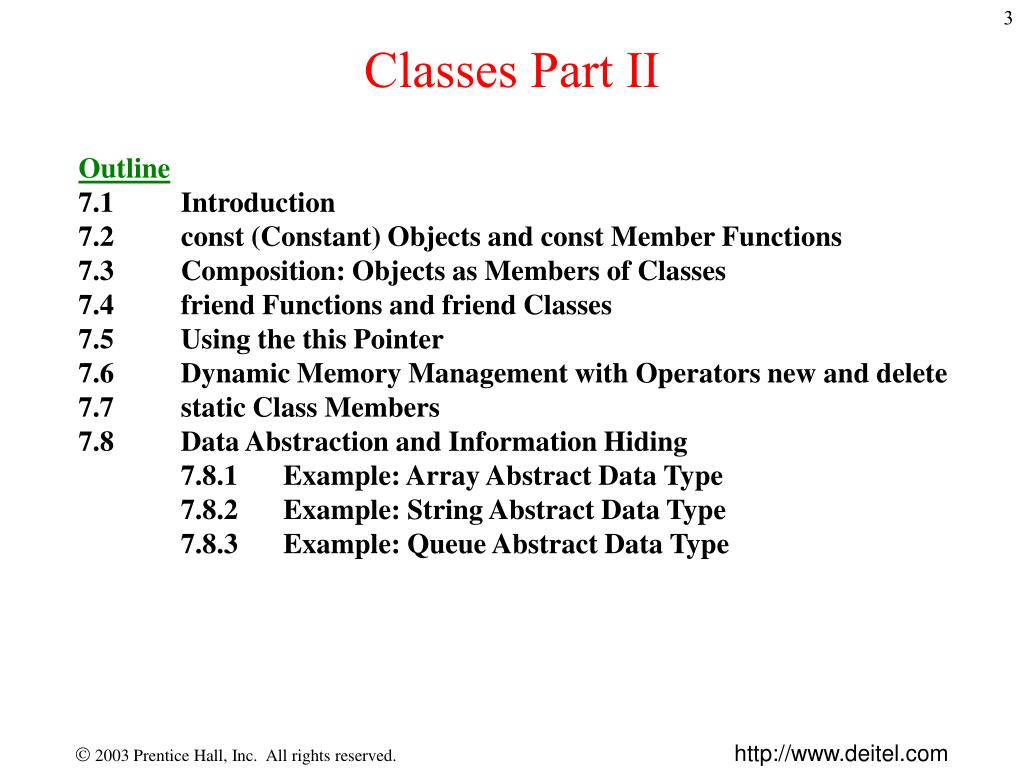 3

Classes Part II

Outline
7.1 Introduction
7.2 const (Constant) Objects and const Member Functions
7.3 Composition: Objects as Members of Classes
7.4 friend Functions and friend Classes
7.5 Using the this Pointer
7.6 Dynamic Memory Management with Operators new and delete
7.7 static Class Members
7.8 Data Abstraction and Information Hiding
7.8.1 Example: Array Abstract Data Type
7.8.2 Example: String Abstract Data Type
7.8.3 Example: Queue Abstract Data Type

© 2003 Prentice Hall, Inc. All rights reserved.

http://www.deitel.com